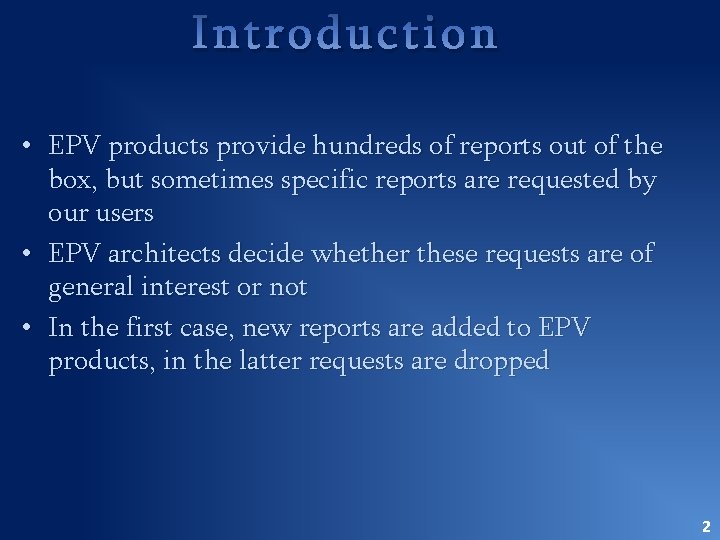 Introduction

• EPV products provide hundreds of reports out of the box, but sometimes specific reports are requested by our users

• EPV architects decide whether these requests are of general interest or not

• In the first case, new reports are added to EPV products, in the latter requests are dropped

2